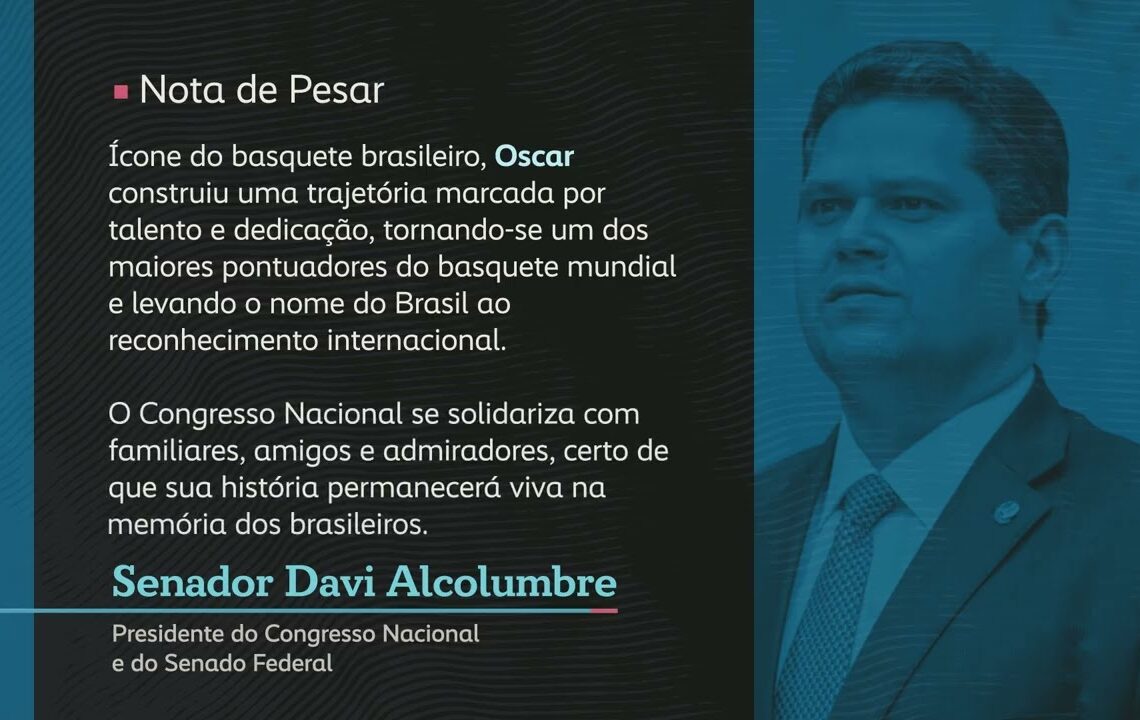 Nota de Pesar

Ícone do basquete brasileiro, Oscar construiu uma trajetória marcada por talento e dedicação, tornando-se um dos maiores pontuadores do basquete mundial e levando o nome do Brasil ao reconhecimento internacional.

O Congresso Nacional se solidariza com familiares, amigos e admiradores, certo de que sua história permanecerá viva na memória dos brasileiros.

Senador Davi Alcolumbre

Presidente do Congresso Nacional e do Senado Federal